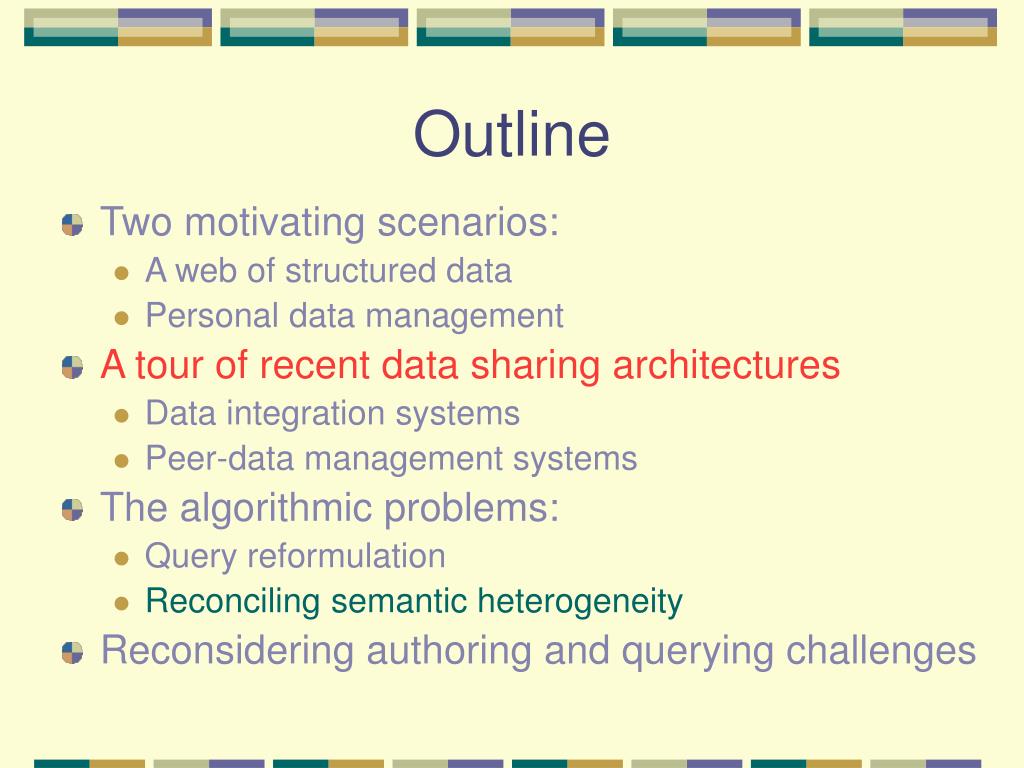 Outline

Two motivating scenarios:
A web of structured data
Personal data management
A tour of recent data sharing architectures
Data integration systems
Peer-data management systems
The algorithmic problems:
Query reformulation
Reconciling semantic heterogeneity
Reconsidering authoring and querying challenges